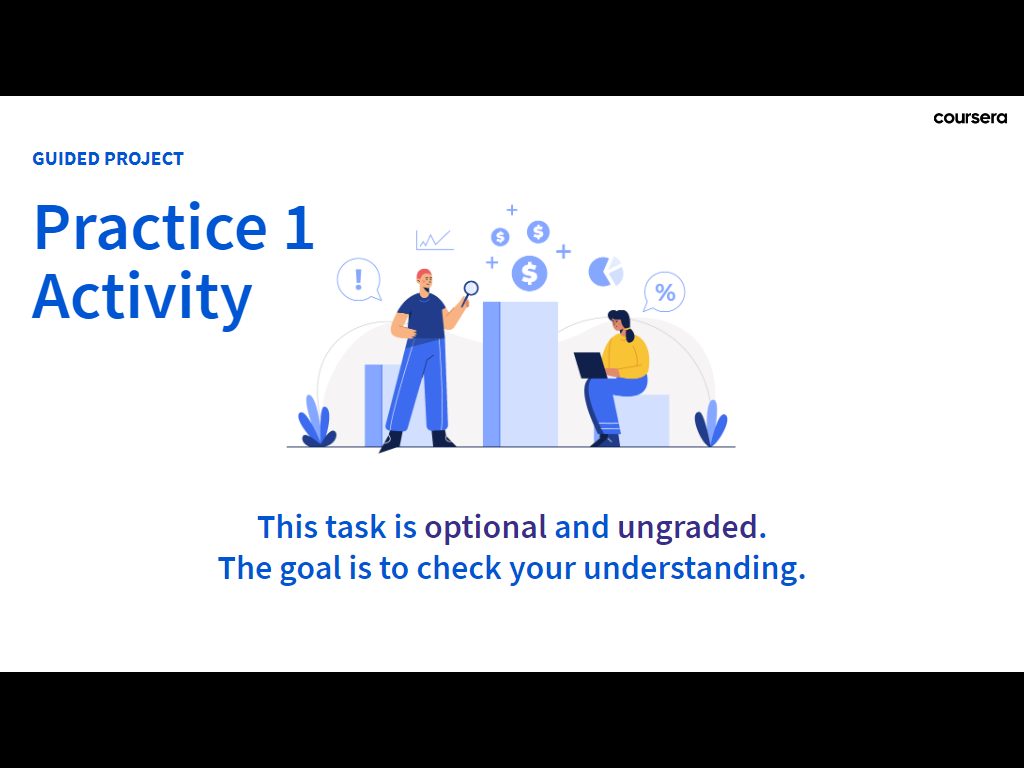 coursera

GUIDED PROJECT

Practice 1 Activity

!

$

$

$

%

This task is optional and ungraded.
The goal is to check your understanding.